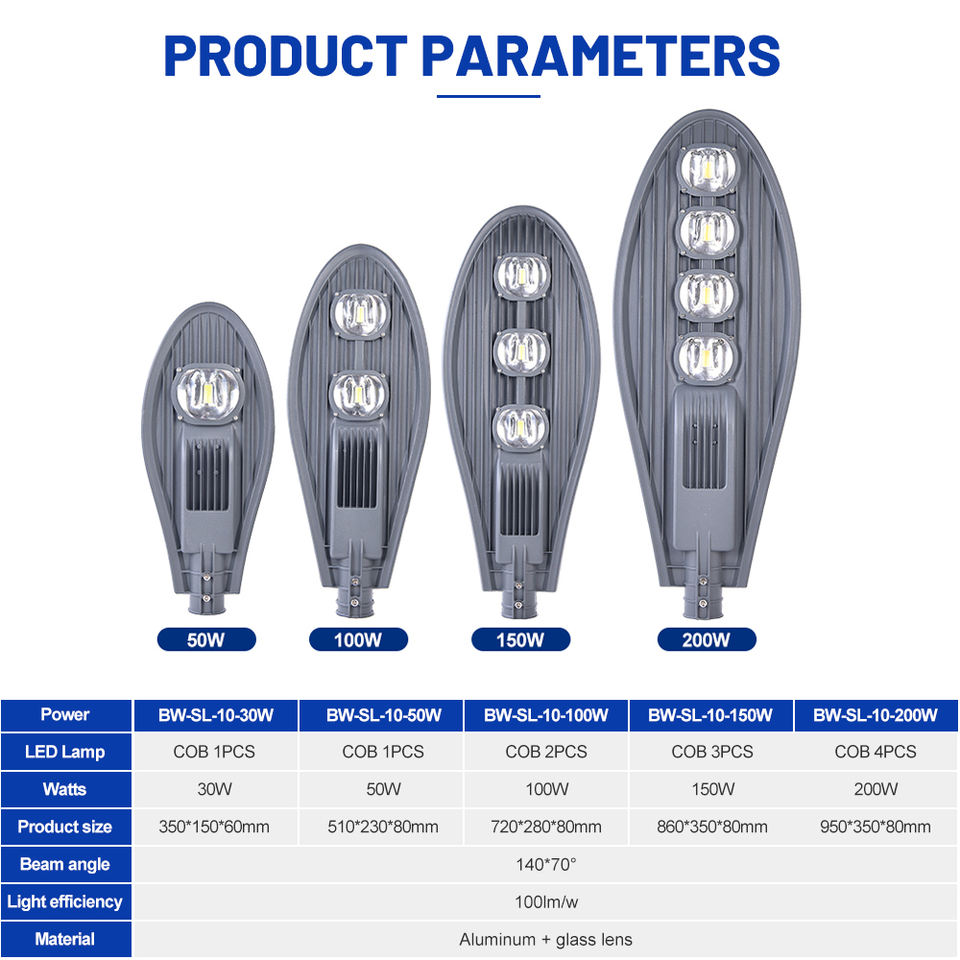 PRODUCT PARAMETERS

50W

100W

150W

200W

| Power | BW-SL-10-30W | BW-SL-10-50W | BW-SL-10-100W | BW-SL-10-150W | BW-SL-10-200W |
|---|---|---|---|---|---|
| LED Lamp | COB 1PCS | COB 1PCS | COB 2PCS | COB 3PCS | COB 4PCS |
| Watts | 30W | 50W | 100W | 150W | 200W |
| Product size | 350*150*60mm | 510*230*80mm | 720*280*80mm | 860*350*80mm | 950*350*80mm |
| Beam angle | 140*70° | | | | |
| Light efficiency | 100lm/w | | | | |
| Material | Aluminum + glass lens | | | | |